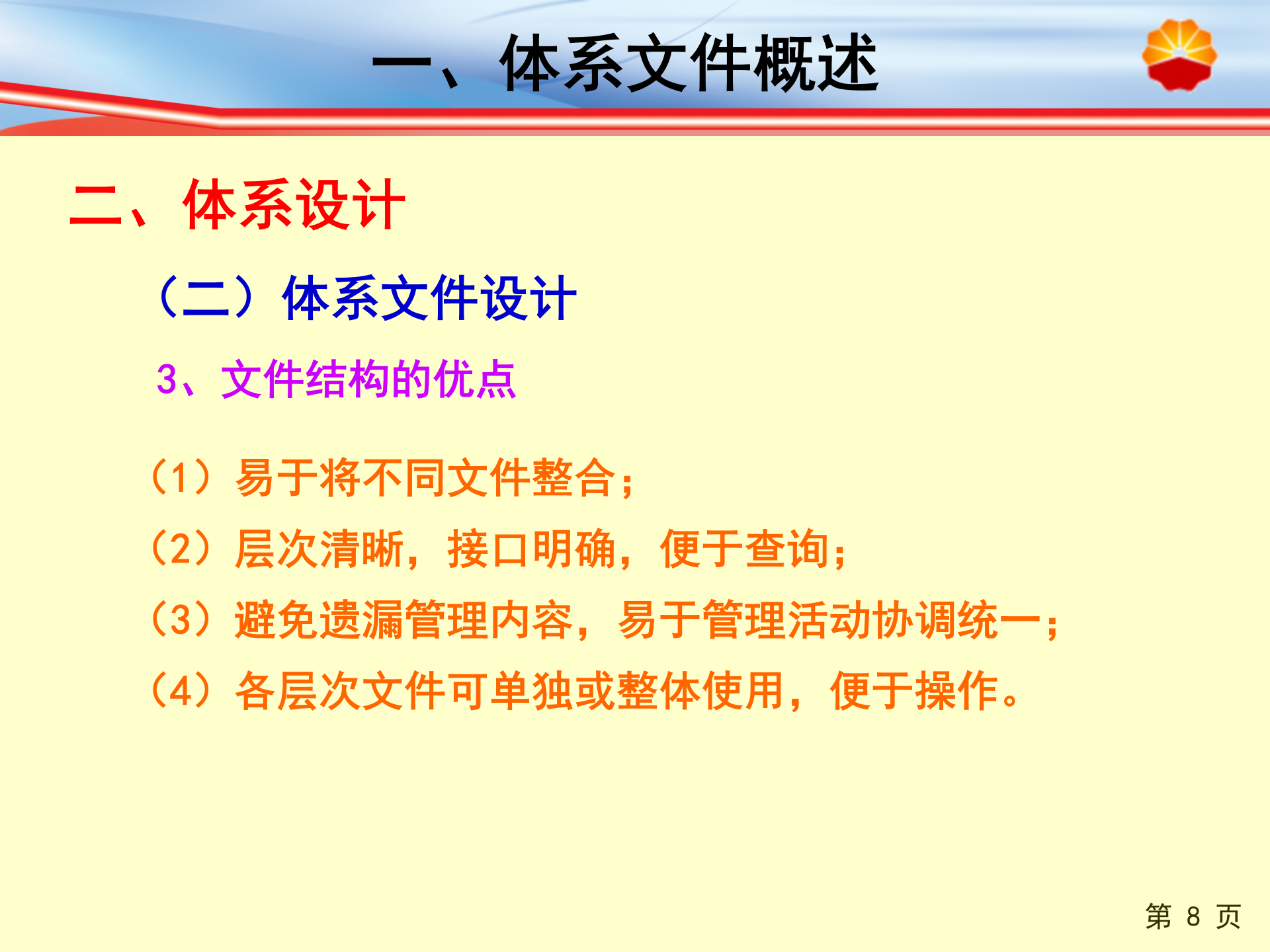 一、体系文件概述

二、体系设计

（二）体系文件设计

3、文件结构的优点

（1）易于将不同文件整合；

（2）层次清晰，接口明确，便于查询；

（3）避免遗漏管理内容，易于管理活动协调统一；

（4）各层次文件可单独或整体使用，便于操作。

第 8 页